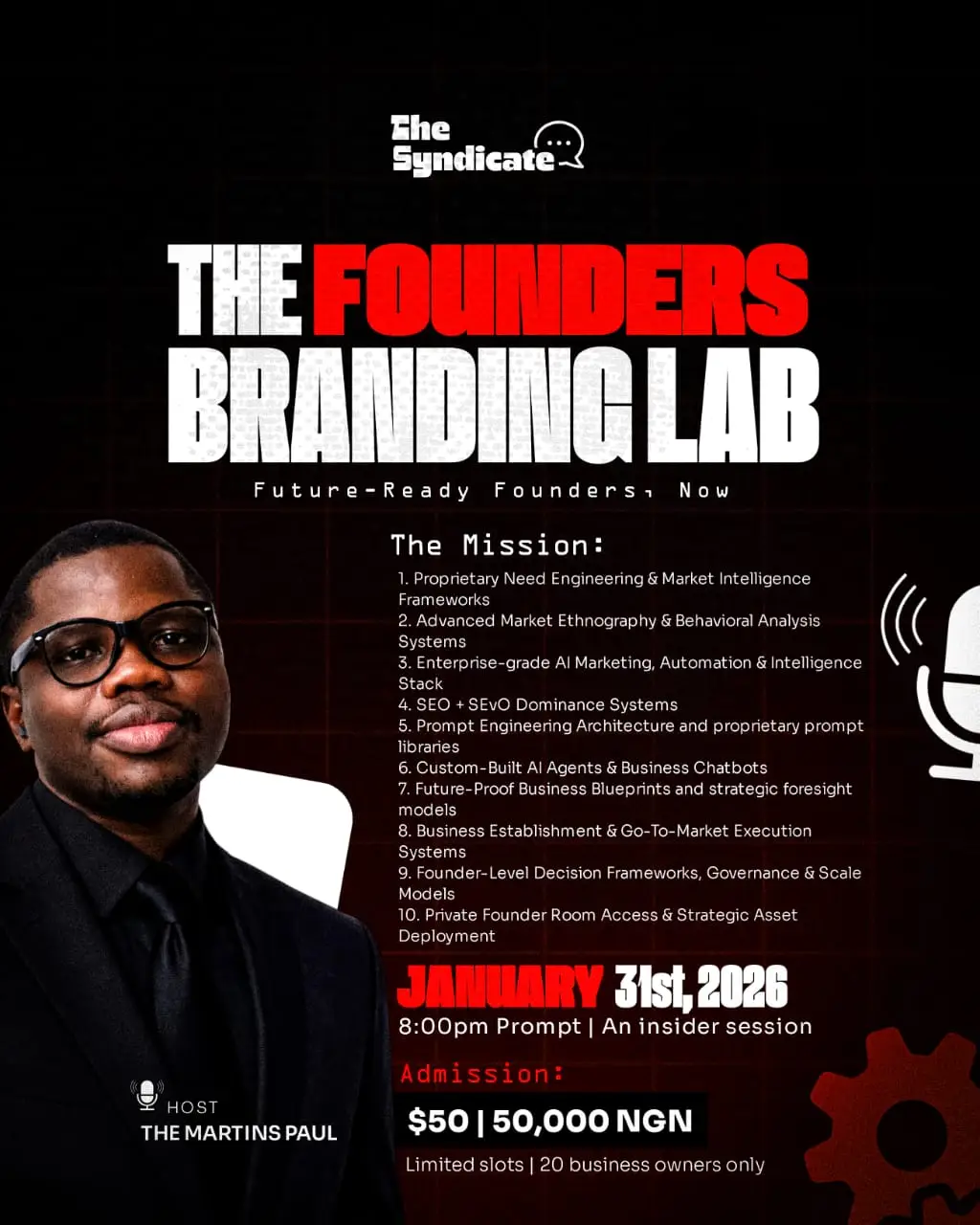 The Syndicate

THE FOUNDERS BRANDING LAB

Future-Ready Founders, Now

The Mission:

1. Proprietary Need Engineering & Market Intelligence Frameworks
2. Advanced Market Ethnography & Behavioral Analysis Systems
3. Enterprise-grade AI Marketing, Automation & Intelligence Stack
4. SEO + SEvO Dominance Systems
5. Prompt Engineering Architecture and proprietary prompt libraries
6. Custom-Built AI Agents & Business Chatbots
7. Future-Proof Business Blueprints and strategic foresight models
8. Business Establishment & Go-To-Market Execution Systems
9. Founder-Level Decision Frameworks, Governance & Scale Models
10. Private Founder Room Access & Strategic Asset Deployment

JANUARY 31st, 2026
8:00pm Prompt | An insider session

Admission:
$50 | 50,000 NGN
Limited slots | 20 business owners only

HOST
THE MARTINS PAUL